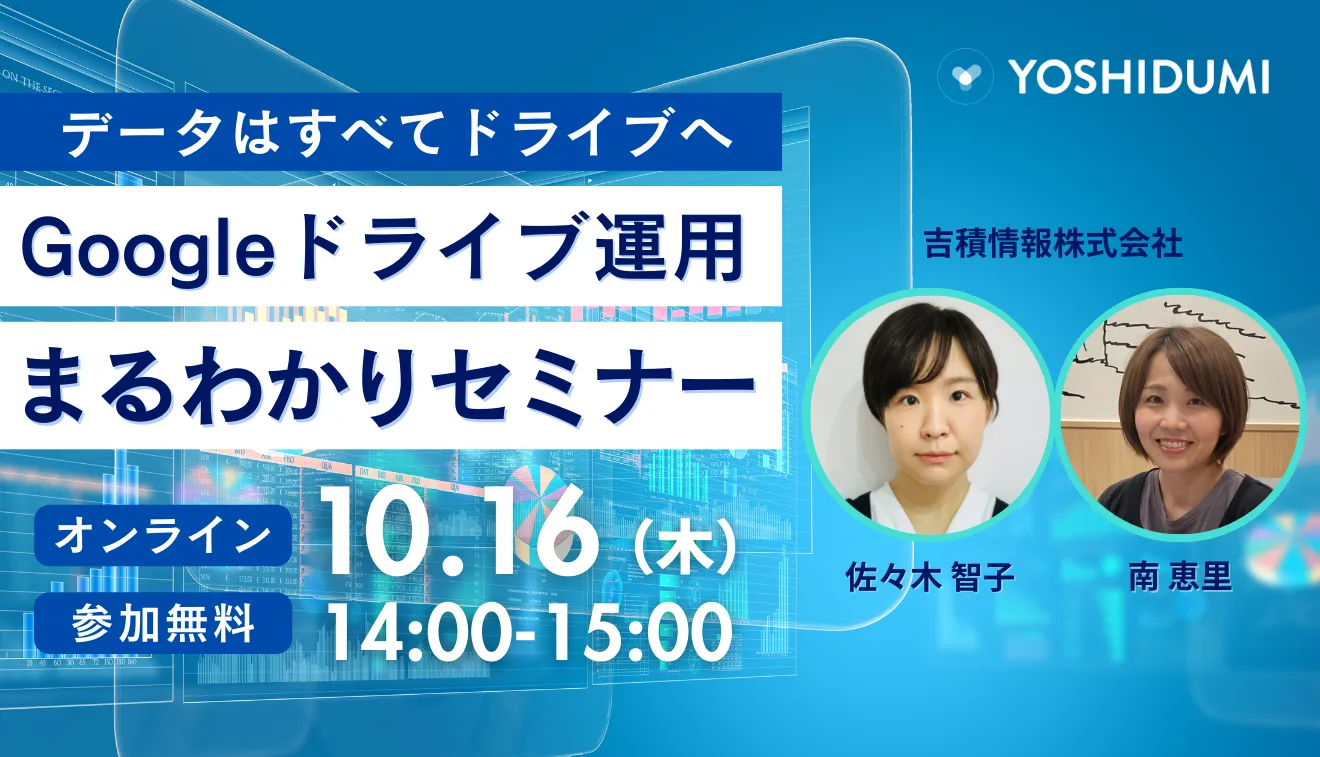 YOSHIDUMI

データはすべてドライブへ

Googleドライブ運用

まるわかりセミナー

オンライン

参加無料

10.16（木）

14:00-15:00

吉積情報株式会社

佐々木 智子

南 恵里